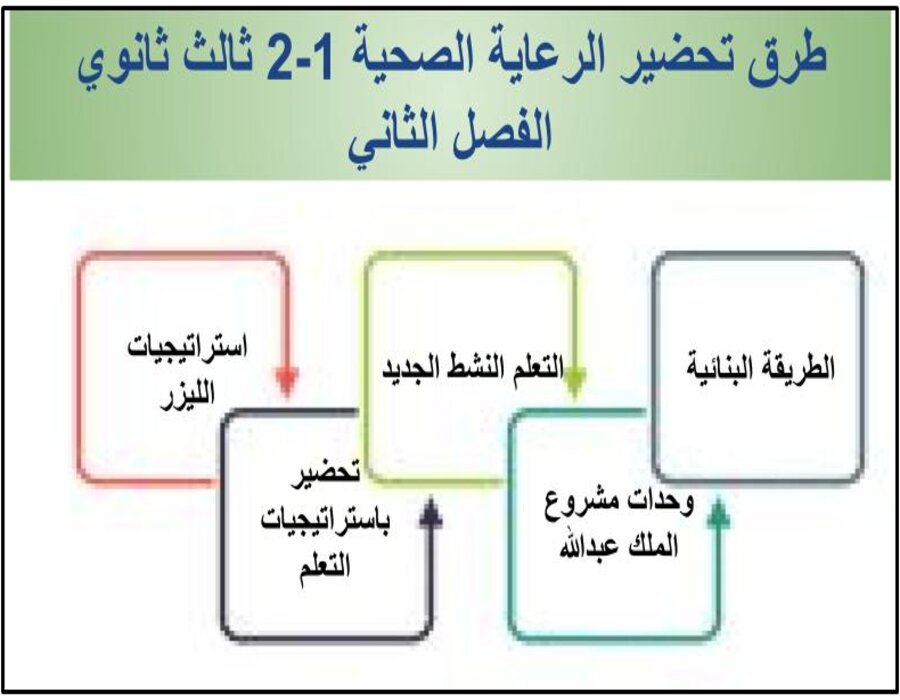 طرق تحضير الرعاية الصحية 1-2 ثالث ثانوي الفصل الثاني

الطريقة البنائية

وحدات مشروع الملك عبدالله

التعلم النشط الجديد

تحضير باستراتيجيات التعلم

استراتيجيات الليزر